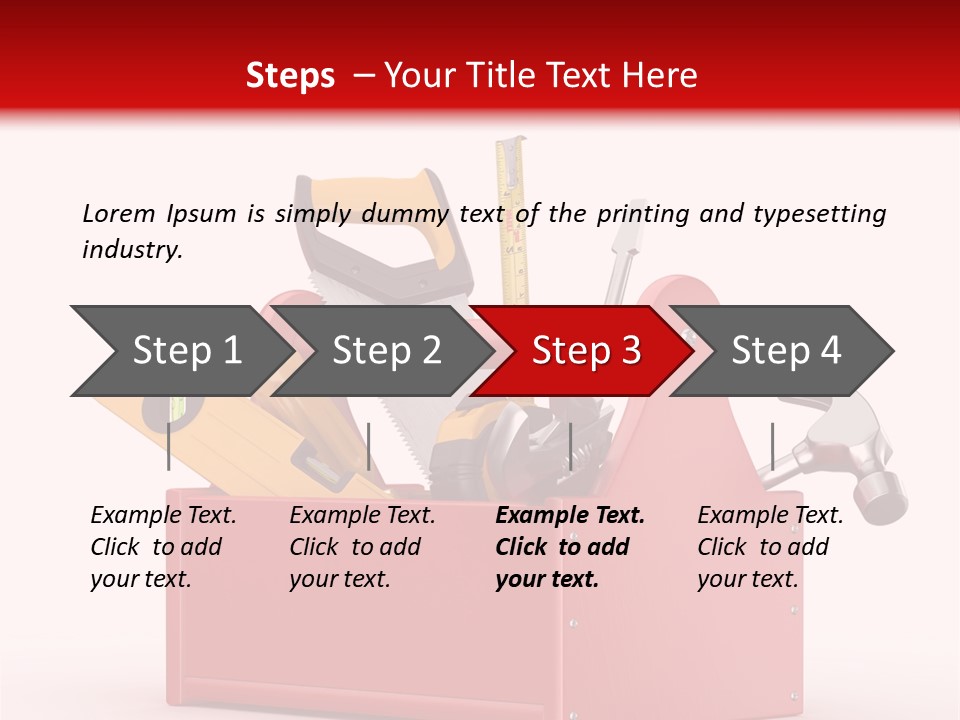 Steps – Your Title Text Here

Lorem Ipsum is simply dummy text of the printing and typesetting industry.

Step 1

Step 2

Step 3

Step 4

Example Text. Click to add your text.

Example Text. Click to add your text.

Example Text. Click to add your text.

Example Text. Click to add your text.